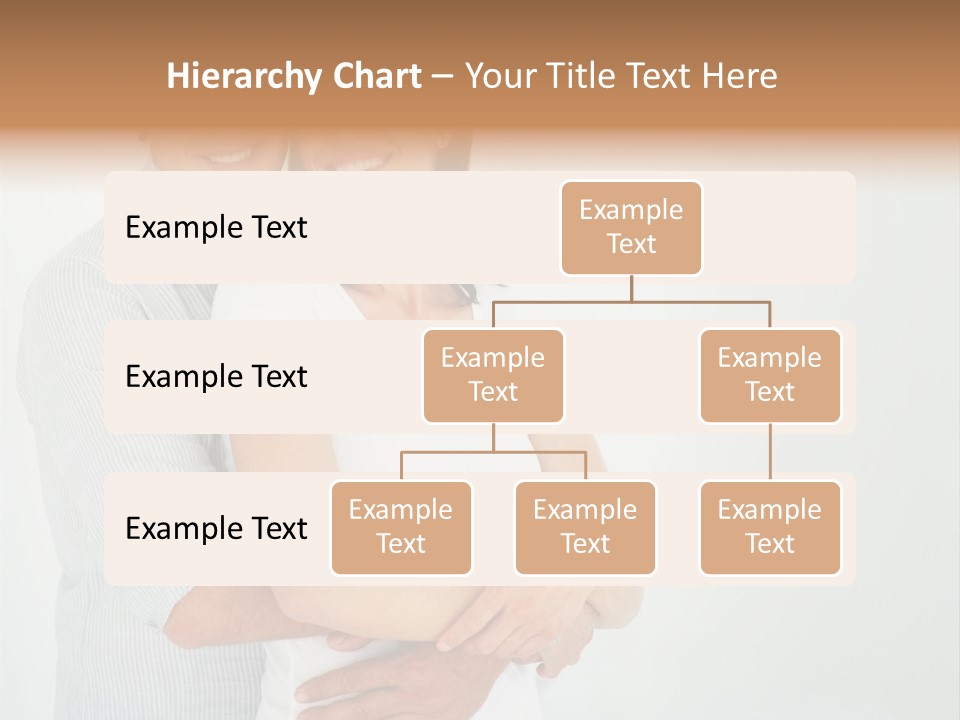 Hierarchy Chart – Your Title Text Here

Example Text

Example Text

Example Text

Example Text

Example Text

Example Text

Example Text

Example Text

Example Text